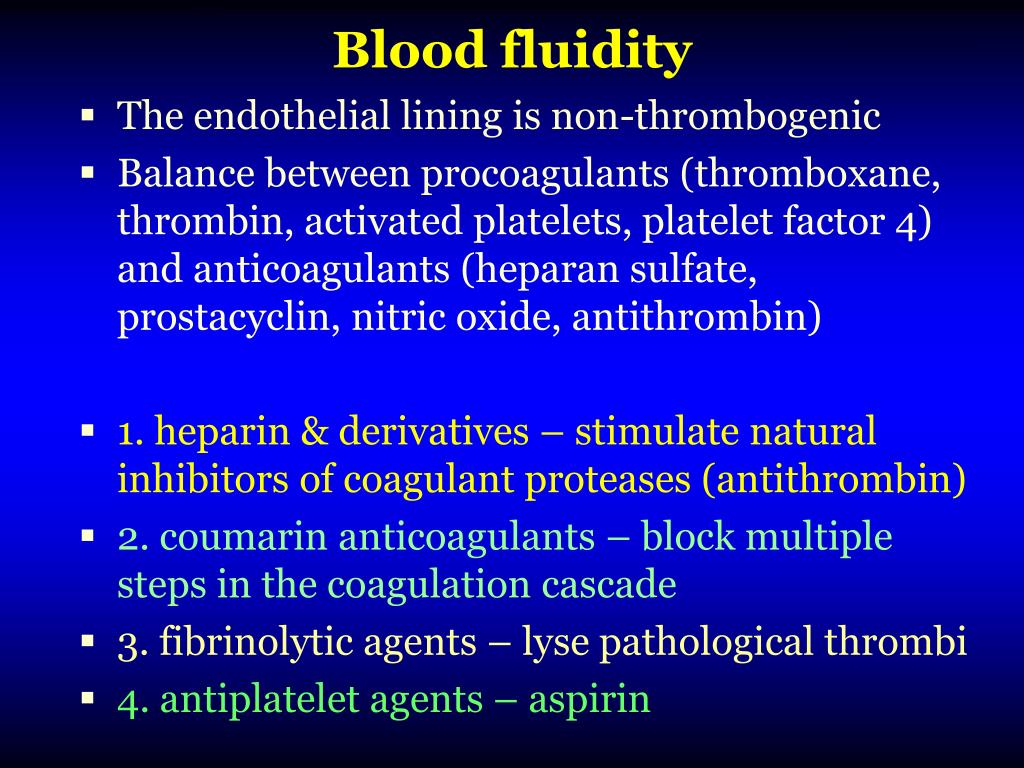 Blood fluidity

▪ The endothelial lining is non-thrombogenic
▪ Balance between procoagulants (thromboxane, thrombin, activated platelets, platelet factor 4) and anticoagulants (heparan sulfate, prostacyclin, nitric oxide, antithrombin)

▪ 1. heparin & derivatives – stimulate natural inhibitors of coagulant proteases (antithrombin)
▪ 2. coumarin anticoagulants – block multiple steps in the coagulation cascade
▪ 3. fibrinolytic agents – lyse pathological thrombi
▪ 4. antiplatelet agents – aspirin